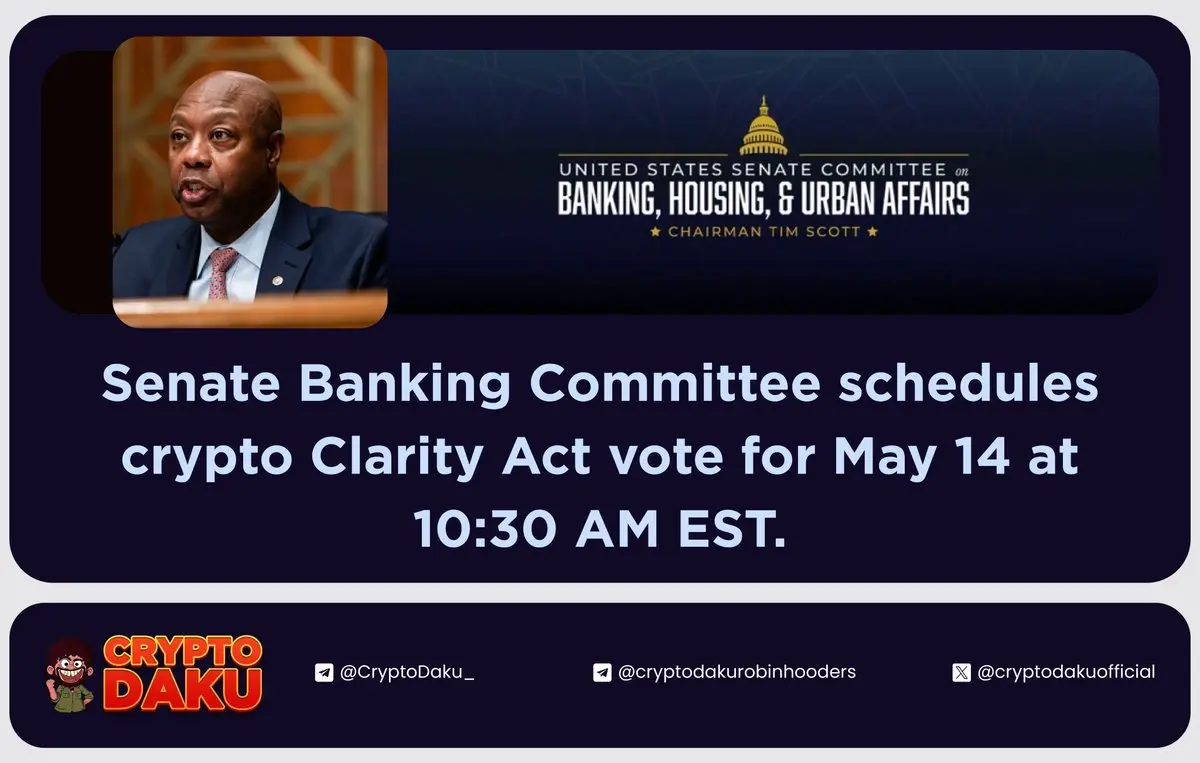 UNITED STATES SENATE COMMITTEE on
BANKING, HOUSING, & URBAN AFFAIRS
★ CHAIRMAN TIM SCOTT ★

Senate Banking Committee schedules crypto Clarity Act vote for May 14 at 10:30 AM EST.

CRYPTO DAKU

@CryptoDaku_

@cryptodakurobinhooders

@cryptodakuofficial